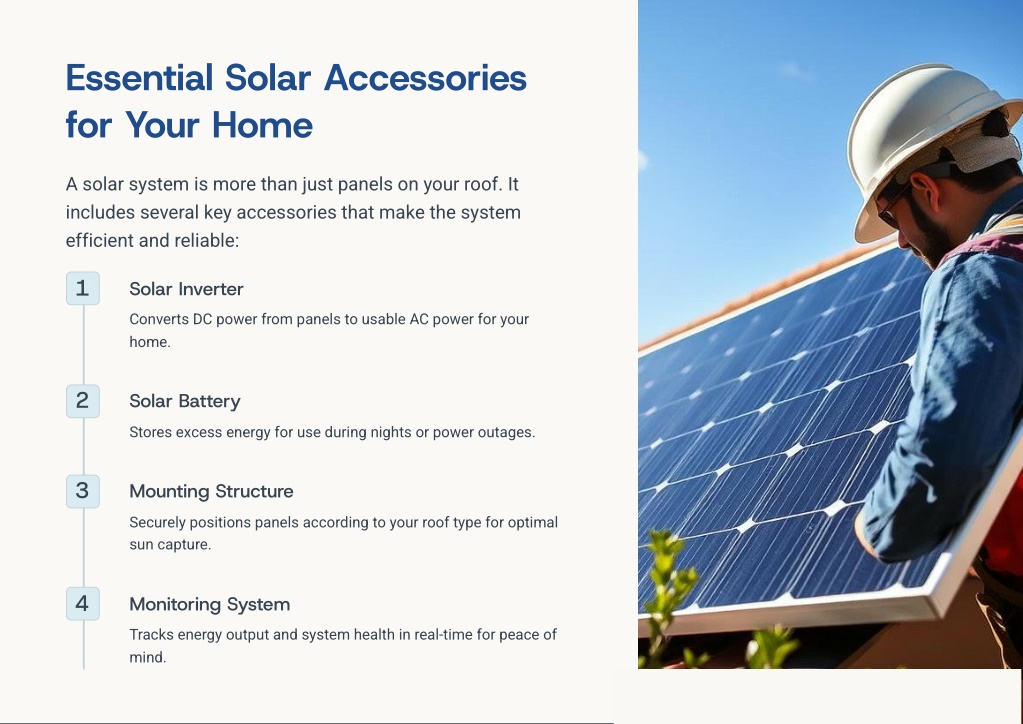 Essential Solar Accessories for Your Home

A solar system is more than just panels on your roof. It includes several key accessories that make the system efficient and reliable:

1

Solar Inverter

Converts DC power from panels to usable AC power for your home.

2

Solar Battery

Stores excess energy for use during nights or power outages.

3

Mounting Structure

Securely positions panels according to your roof type for optimal sun capture.

4

Monitoring System

Tracks energy output and system health in real-time for peace of mind.